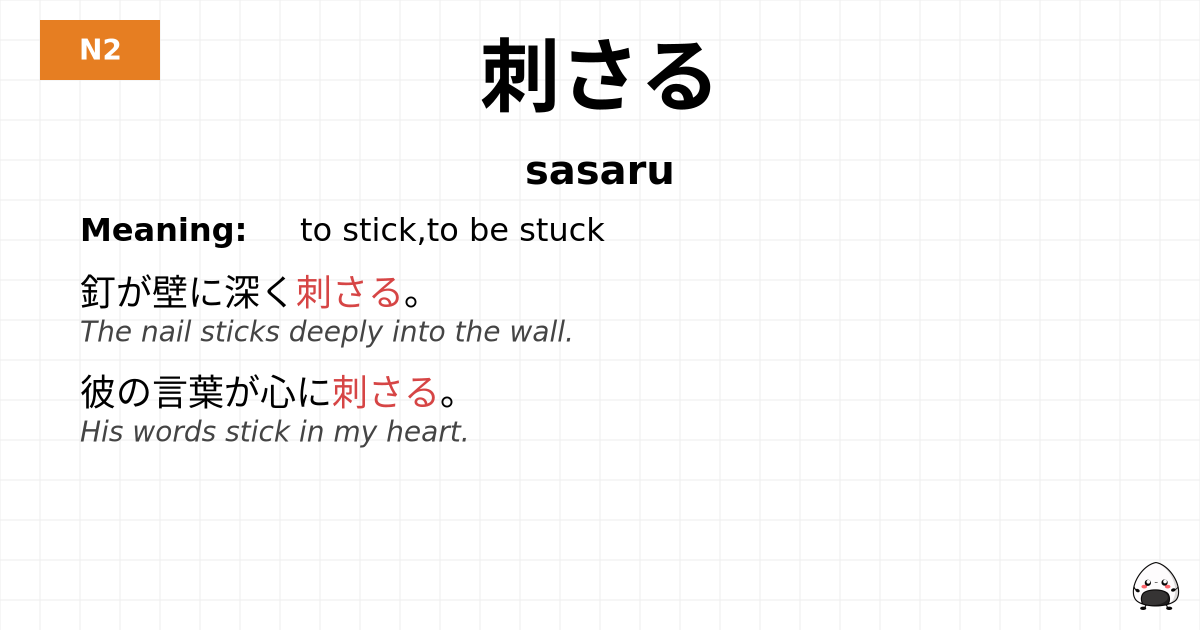 N2

刺さる

sasaru

Meaning: to stick,to be stuck

釘が壁に深く刺さる。
The nail sticks deeply into the wall.

彼の言葉が心に刺さる。
His words stick in my heart.